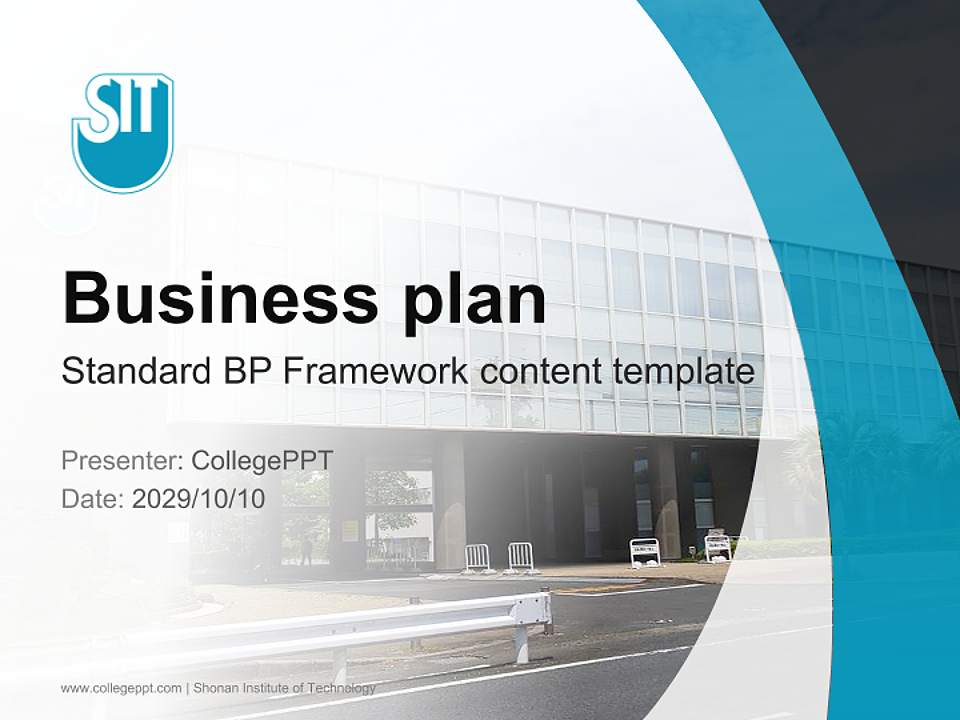 SIT

Business plan

Standard BP Framework content template

Presenter: CollegePPT
Date: 2029/10/10

www.collegeppt.com | Shonan Institute of Technology